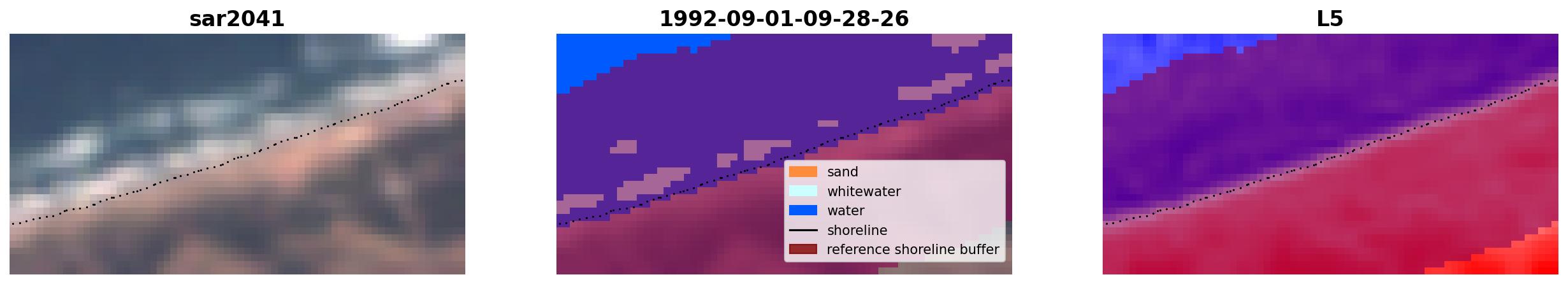 sar2041

1992-09-01-09-28-26

sand
whitewater
water
shoreline
reference shoreline buffer

L5